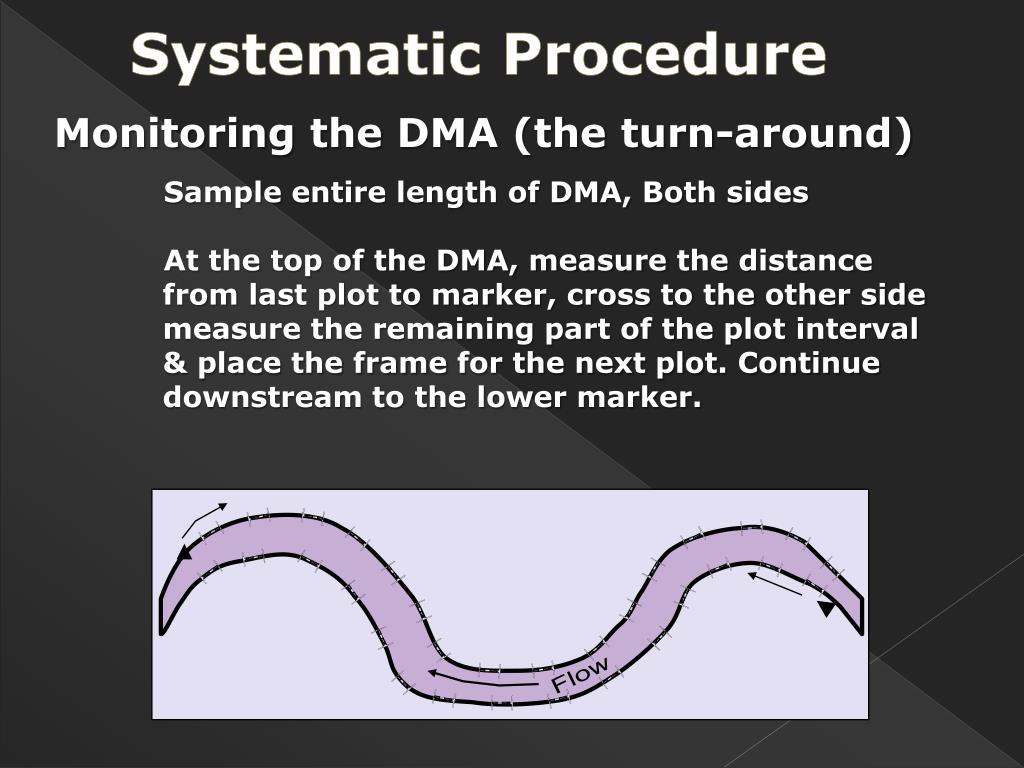 Systematic Procedure

Monitoring the DMA (the turn-around)

Sample entire length of DMA, Both sides

At the top of the DMA, measure the distance from last plot to marker, cross to the other side measure the remaining part of the plot interval & place the frame for the next plot. Continue downstream to the lower marker.

Flow